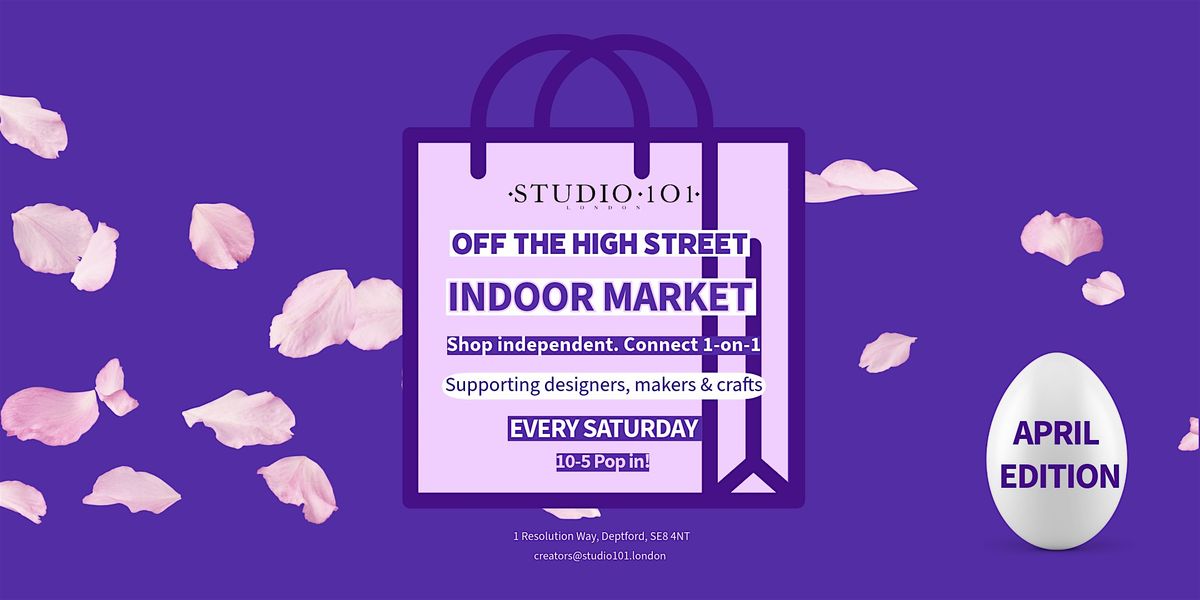 ·STUDIO·101·
LONDON

OFF THE HIGH STREET

INDOOR MARKET

Shop independent. Connect 1-on-1

Supporting designers, makers & crafts

EVERY SATURDAY

10-5 Pop in!

1 Resolution Way, Deptford, SE8 4NT
creators@studio101.london

APRIL EDITION